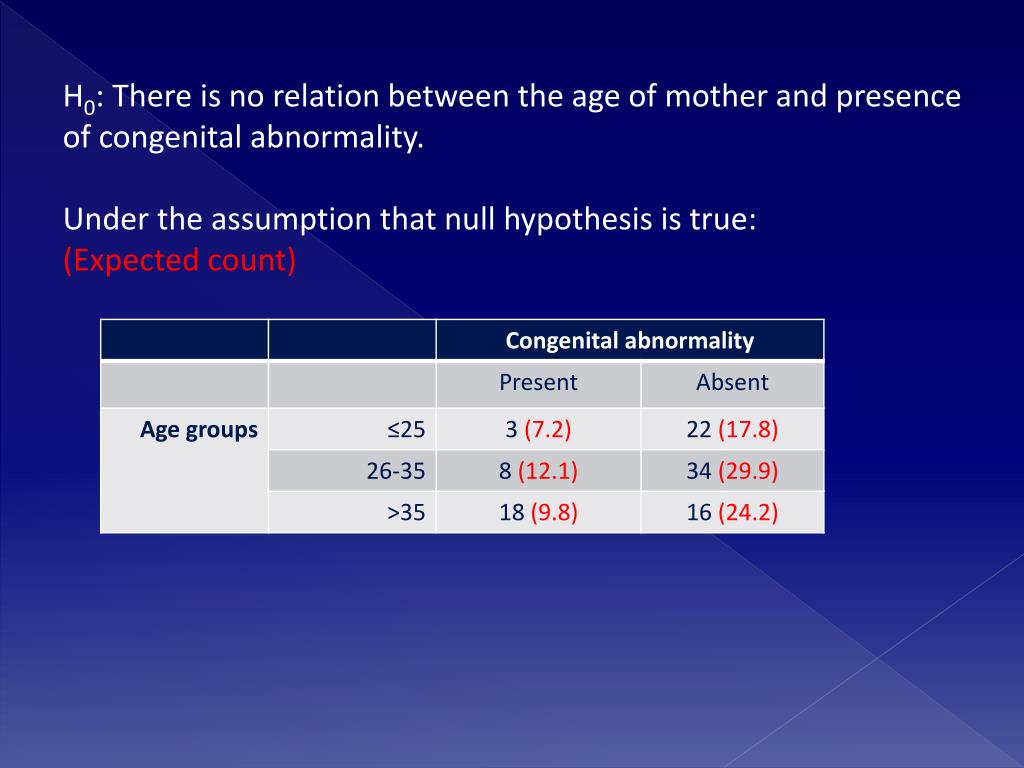 $H_0$: There is no relation between the age of mother and presence of congenital abnormality.

Under the assumption that null hypothesis is true:
(Expected count)

| | | Congenital abnormality | |
|---|---|---|---|
| | | Present | Absent |
| Age groups | ≤25 | 3 (7.2) | 22 (17.8) |
| | 26-35 | 8 (12.1) | 34 (29.9) |
| | >35 | 18 (9.8) | 16 (24.2) |